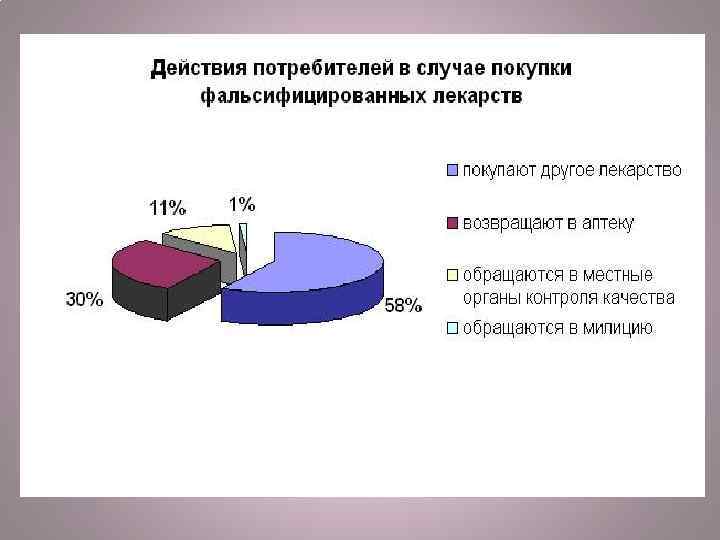 Действия потребителей в случае покупки фальсифицированных лекарств

11%
1%
30%
58%

покупают другое лекарство
возвращают в аптеку
обращаются в местные органы контроля качества
обращаются в милицию